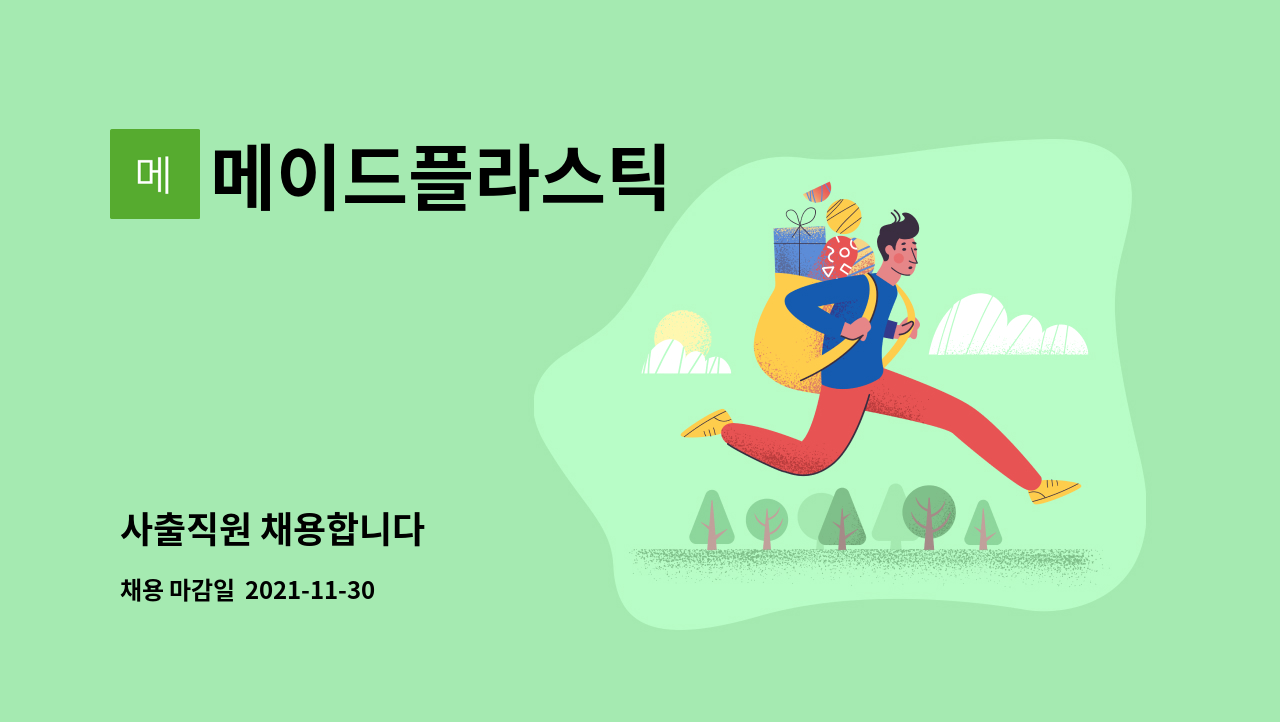 메

메이드플라스틱

사출직원 채용합니다

채용 마감일 2021-11-30